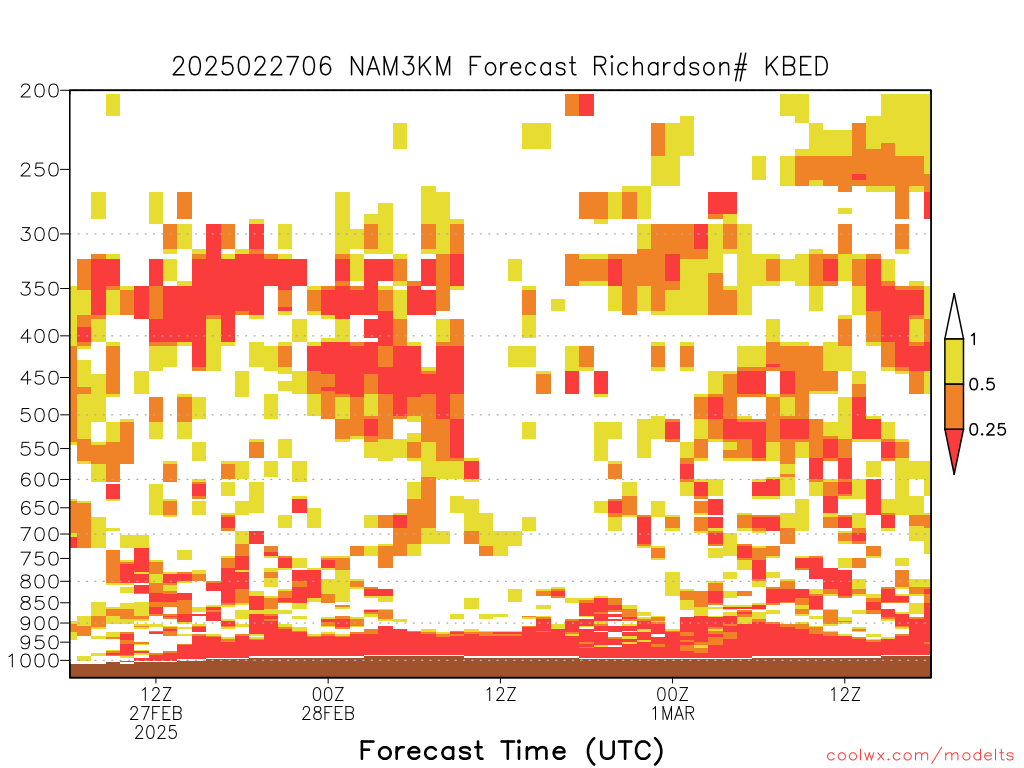 2025022706 NAM3KM Forecast Richardson# KBED

200
250
300
350
400
450
500
550
600
650
700
750
800
850
900
950
1000

1
0.5
0.25

12Z
27FEB
2025
00Z
28FEB
12Z
00Z
1MAR
12Z

Forecast Time (UTC)

coolwx.com/modelts